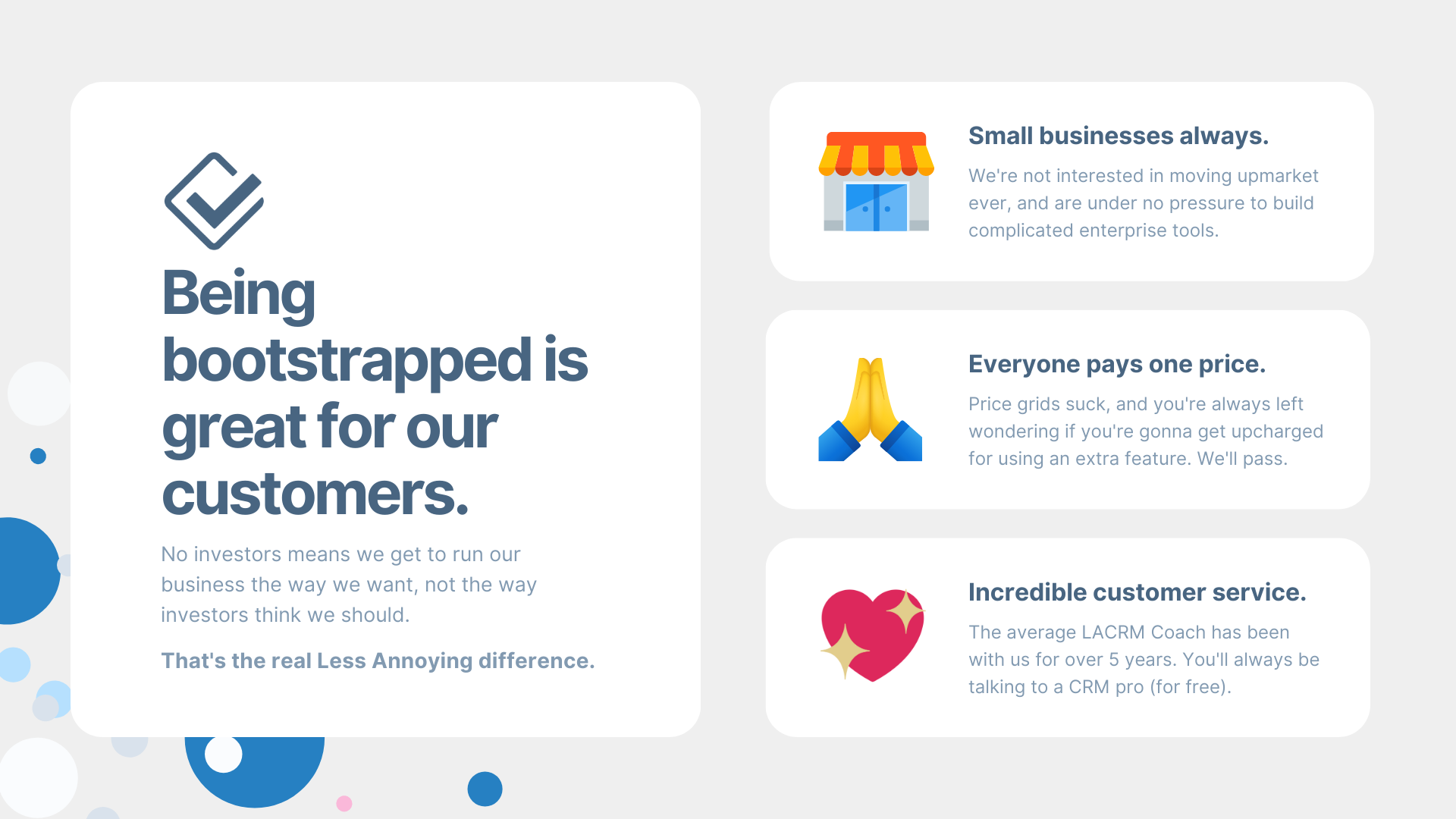 Being bootstrapped is great for our customers.

No investors means we get to run our business the way we want, not the way investors think we should.

That's the real Less Annoying difference.

Small businesses always.

We're not interested in moving upmarket ever, and are under no pressure to build complicated enterprise tools.

Everyone pays one price.

Price grids suck, and you're always left wondering if you're gonna get upcharged for using an extra feature. We'll pass.

Incredible customer service.

The average LACRM Coach has been with us for over 5 years. You'll always be talking to a CRM pro (for free).